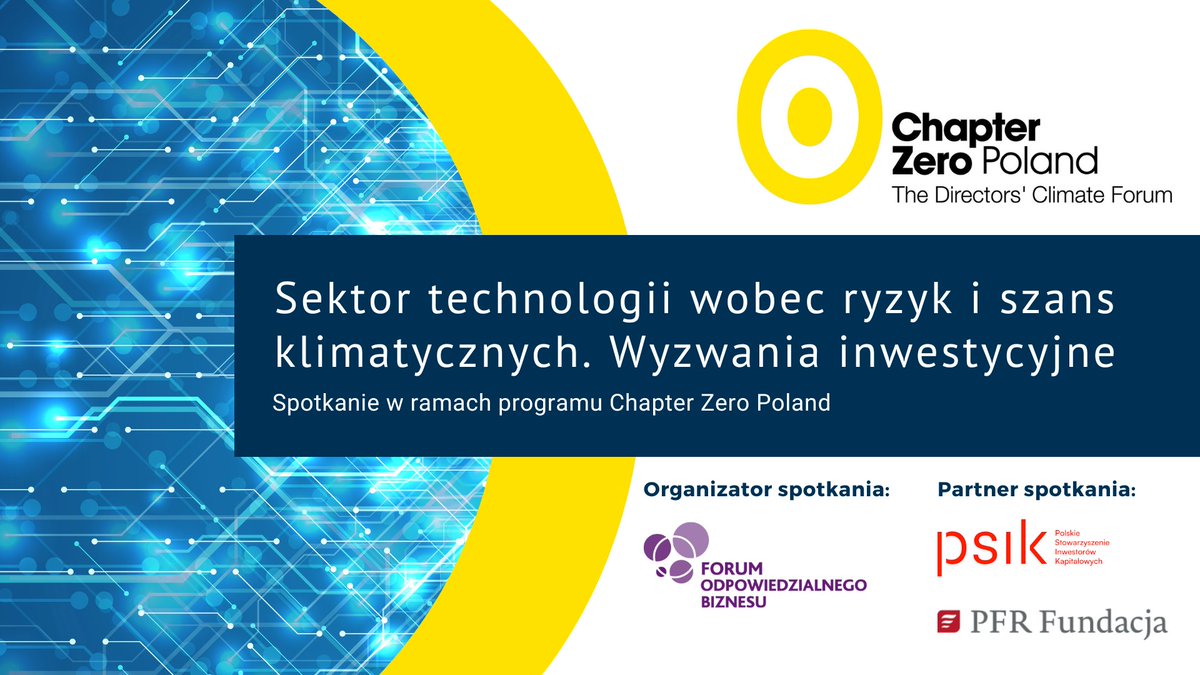 Chapter Zero Poland
The Directors' Climate Forum

Sektor technologii wobec ryzyk i szans klimatycznych. Wyzwania inwestycyjne

Spotkanie w ramach programu Chapter Zero Poland

Organizator spotkania:

FORUM ODPOWIEDZIALNEGO BIZNESU

Partner spotkania:

psik Polskie Stowarzyszenie Inwestorów Kapitałowych

PFR Fundacja